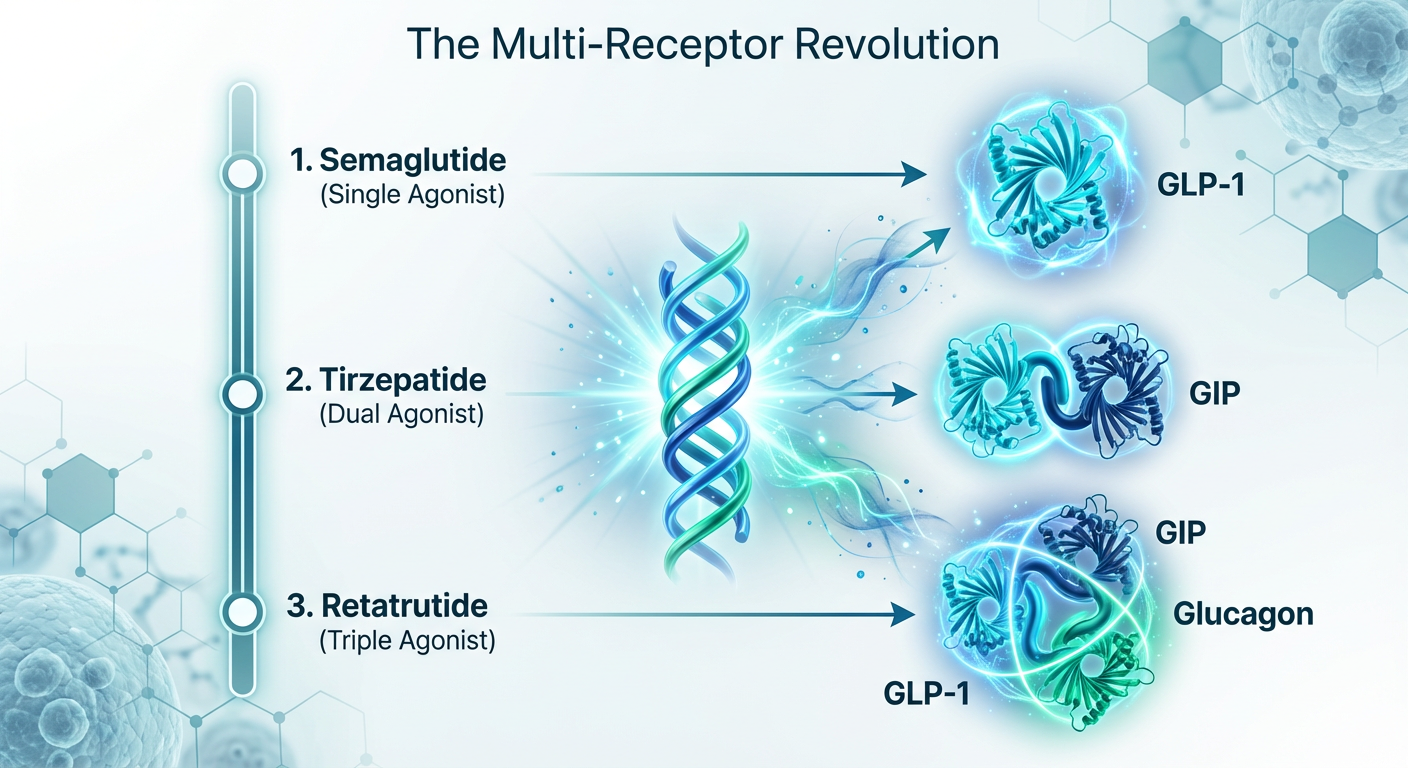 The Multi-Receptor Revolution

1. Semaglutide
(Single Agonist)

GLP-1

2. Tirzepatide
(Dual Agonist)

GIP

3. Retatrutide
(Triple Agonist)

GIP

Glucagon

GLP-1